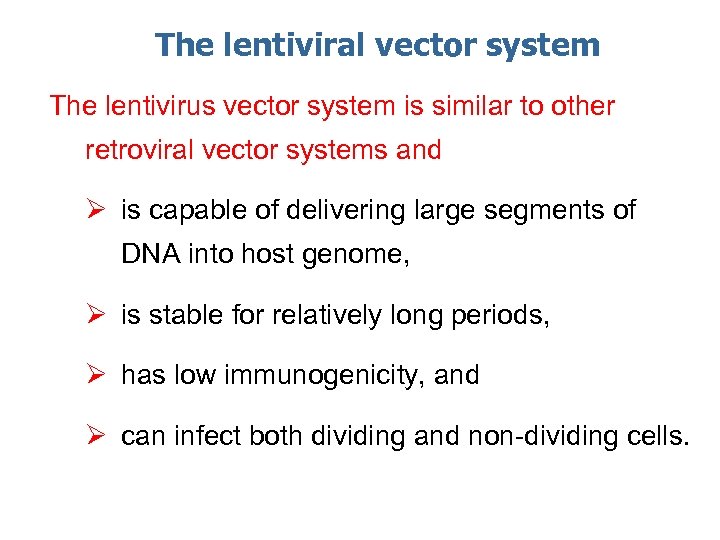 The lentiviral vector system

The lentivirus vector system is similar to other retroviral vector systems and

➢ is capable of delivering large segments of DNA into host genome,

➢ is stable for relatively long periods,

➢ has low immunogenicity, and

➢ can infect both dividing and non-dividing cells.